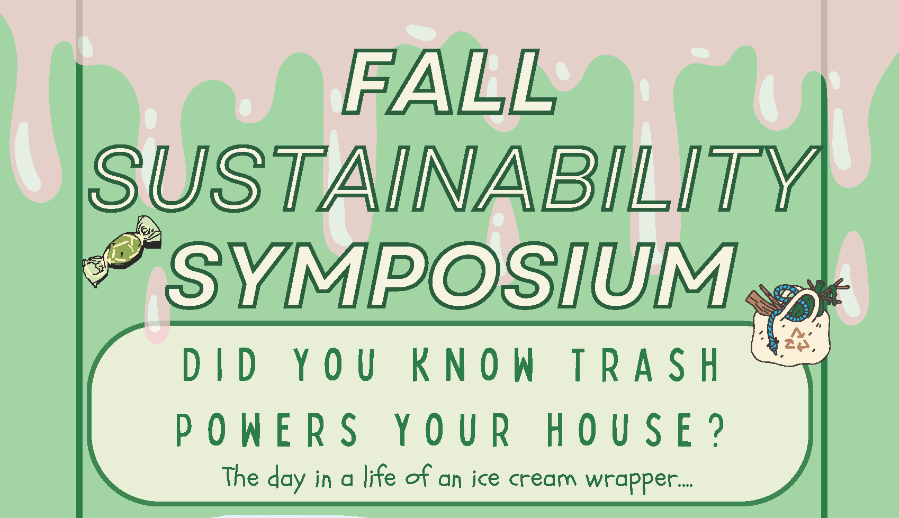 FALL SUSTAINABILITY SYMPOSIUM

DID YOU KNOW TRASH POWERS YOUR HOUSE?

The day in a life of an ice cream wrapper....